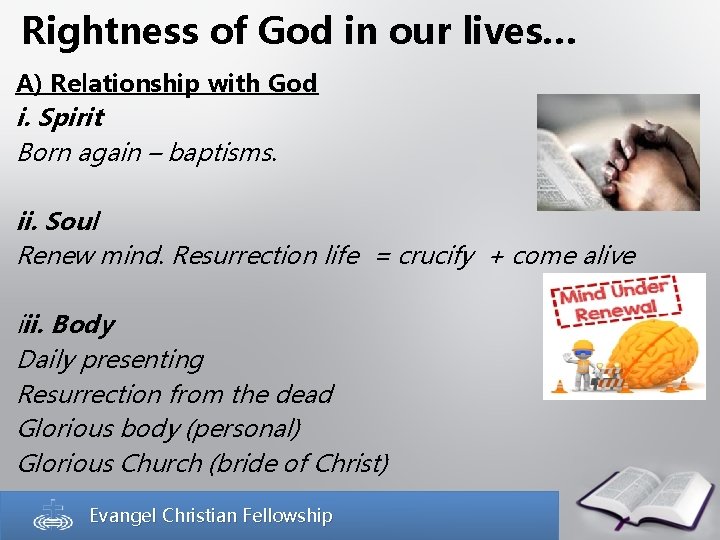 Rightness of God in our lives…

A) Relationship with God

i. Spirit

Born again – baptisms.

ii. Soul

Renew mind. Resurrection life = crucify + come alive

Mind Under Renewal

iii. Body

Daily presenting

Resurrection from the dead

Glorious body (personal)

Glorious Church (bride of Christ)

Evangel Christian Fellowship